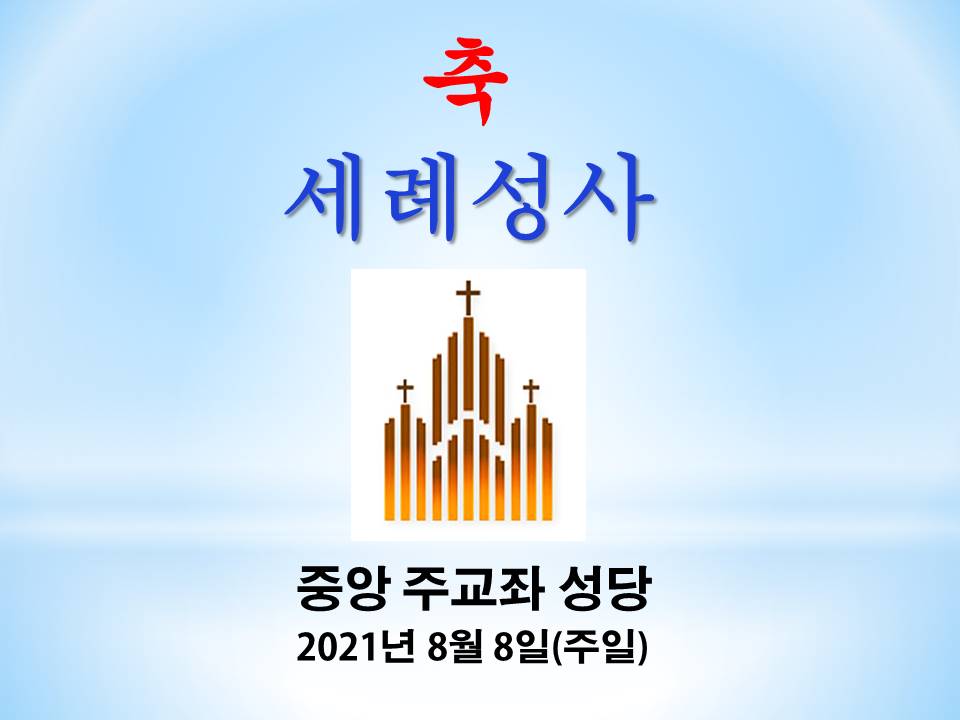 축

세례성사

중앙 주교좌 성당

2021년 8월 8일(주일)